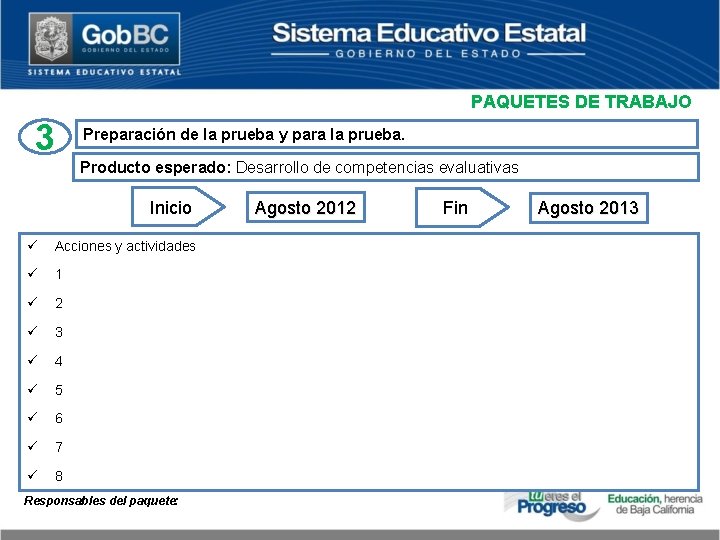 GobBC
GOBIERNO DEL ESTADO
SISTEMA EDUCATIVO ESTATAL

Sistema Educativo Estatal
GOBIERNO DEL ESTADO

PAQUETES DE TRABAJO

3 Preparación de la prueba y para la prueba.

Producto esperado: Desarrollo de competencias evaluativas

Inicio Agosto 2012 Fin Agosto 2013

✓ Acciones y actividades
✓ 1
✓ 2
✓ 3
✓ 4
✓ 5
✓ 6
✓ 7
✓ 8

Responsables del paquete:

tú eres el Progreso

Educación, herencia de Baja California